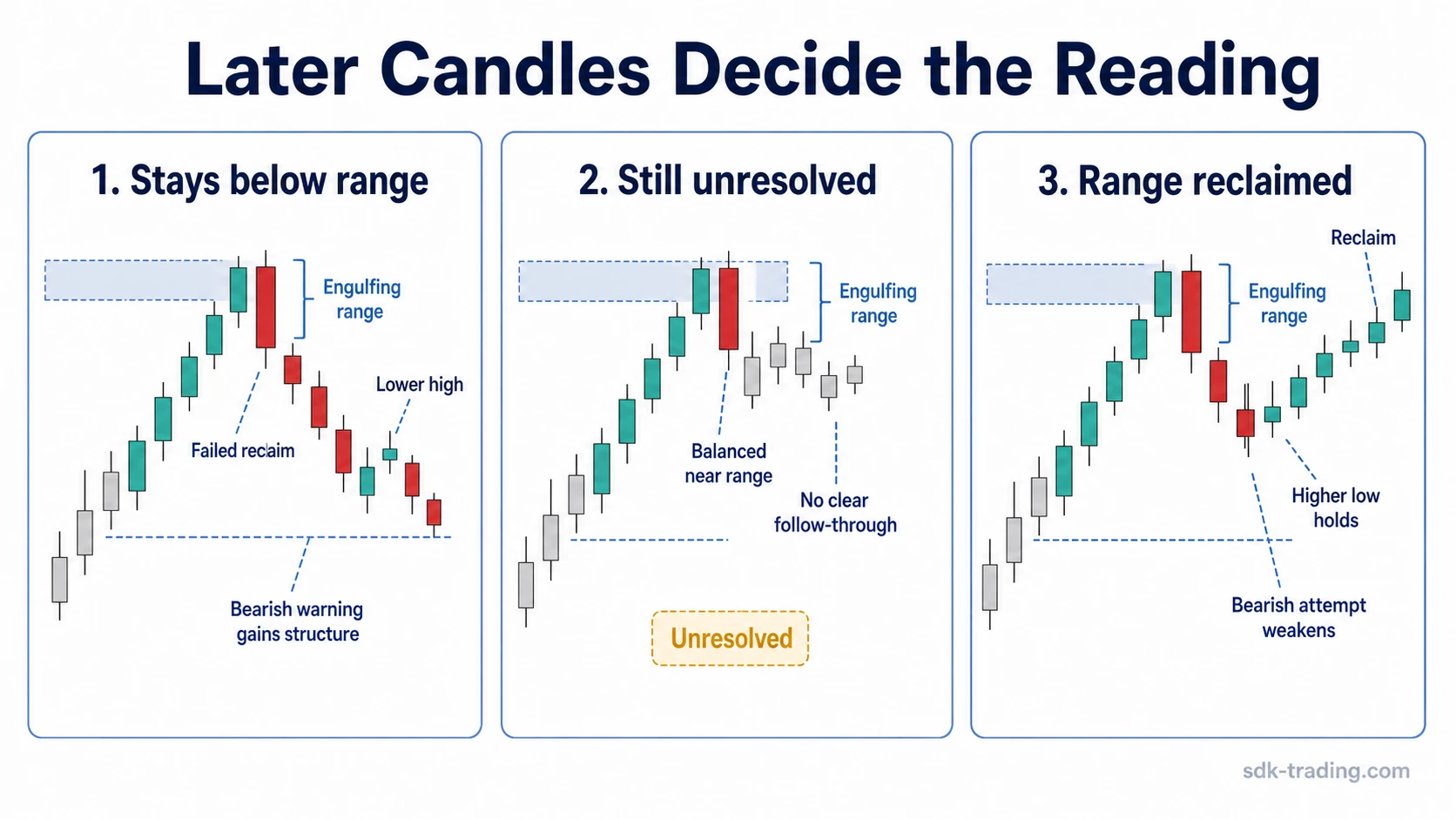 Later Candles Decide the Reading

1. Stays below range

Engulfing range

Lower high

Failed reclaim

Bearish warning gains structure

2. Still unresolved

Engulfing range

Balanced near range

No clear follow-through

Unresolved

3. Range reclaimed

Reclaim

Engulfing range

Higher low holds

Bearish attempt weakens

sdk-trading.com